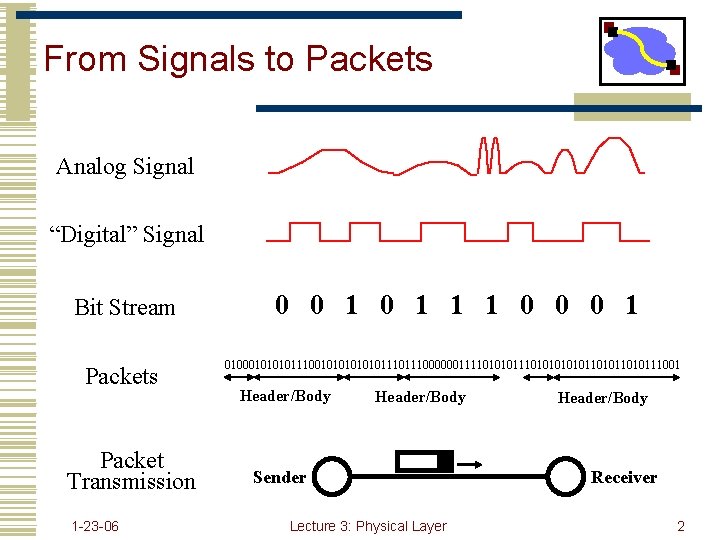 From Signals to Packets

Analog Signal

“Digital” Signal

Bit Stream

0 0 1 0 1 1 1 0 0 0 1

Packets

0100010101011100101010101011101110000001111010101110101010101101011010111001

Header/Body

Header/Body

Header/Body

Packet Transmission

Sender

Receiver

1-23-06

Lecture 3: Physical Layer

2